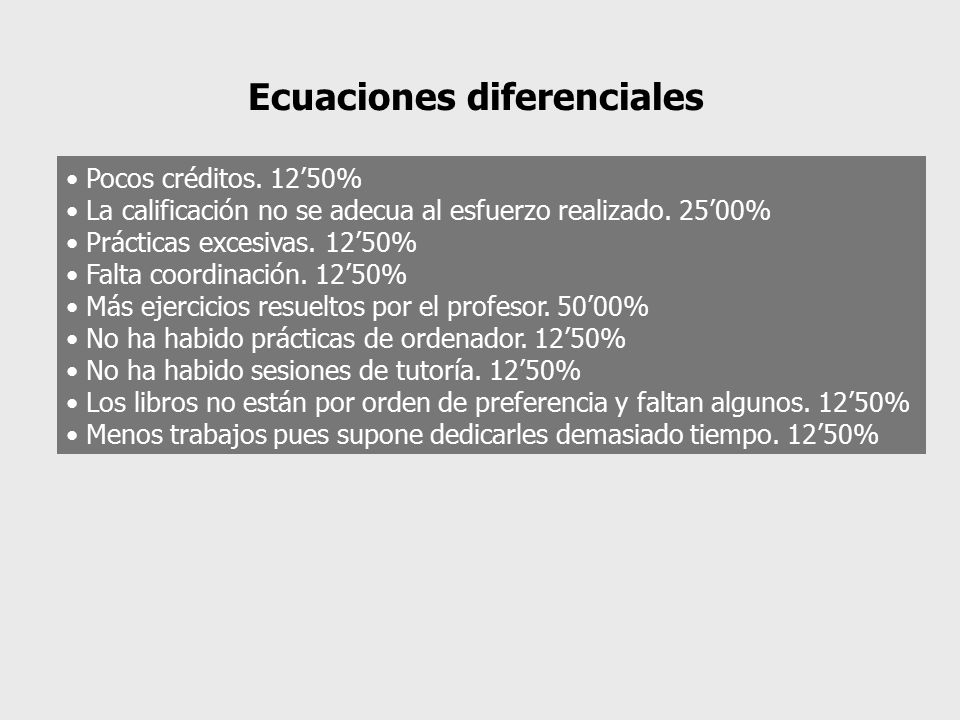 Ecuaciones diferenciales

• Pocos créditos. 12’50%
• La calificación no se adecua al esfuerzo realizado. 25’00%
• Prácticas excesivas. 12’50%
• Falta coordinación. 12’50%
• Más ejercicios resueltos por el profesor. 50’00%
• No ha habido prácticas de ordenador. 12’50%
• No ha habido sesiones de tutoría. 12’50%
• Los libros no están por orden de preferencia y faltan algunos. 12’50%
• Menos trabajos pues supone dedicarles demasiado tiempo. 12’50%